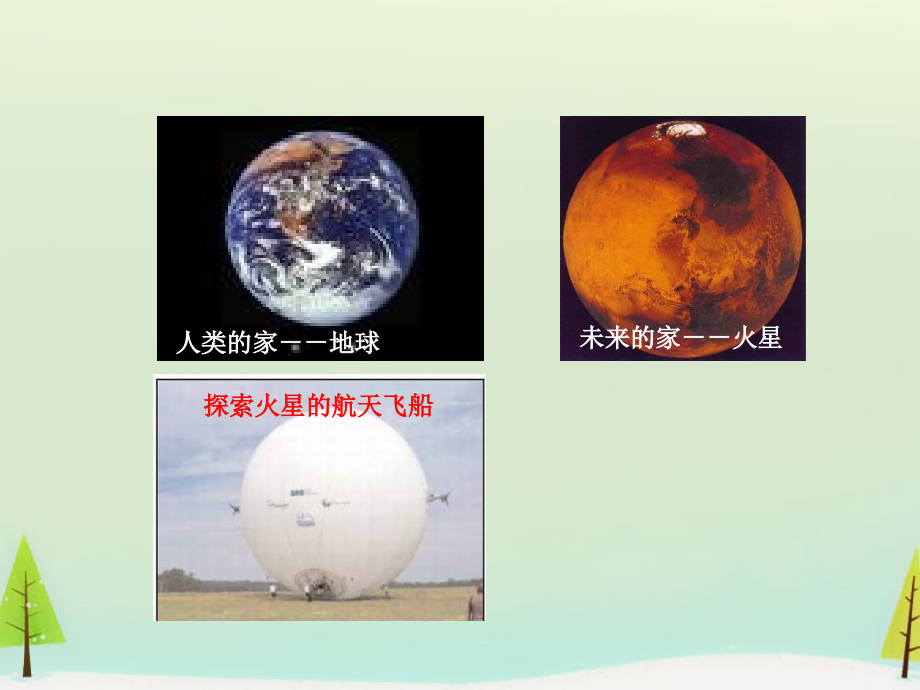 人类的家——地球

未来的家——火星

探索火星的航天飞船